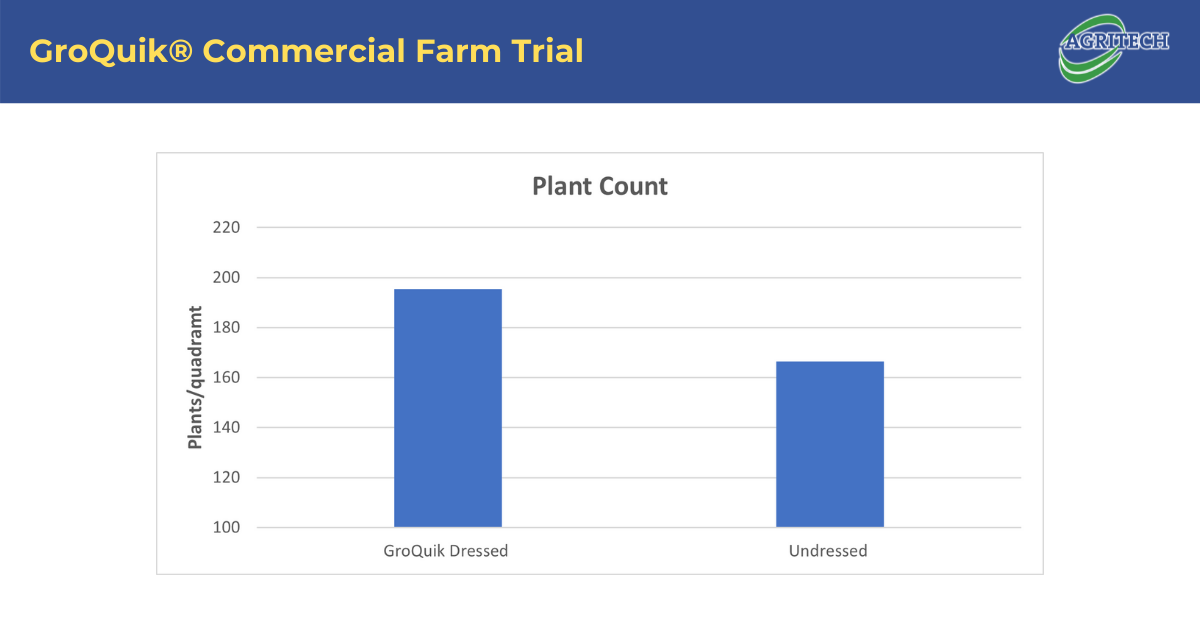 GroQuik® Commercial Farm Trial

AGRITECH

Plant Count

Plants/quadramt

220
200
180
160
140
120
100

GroQuik Dressed
Undressed